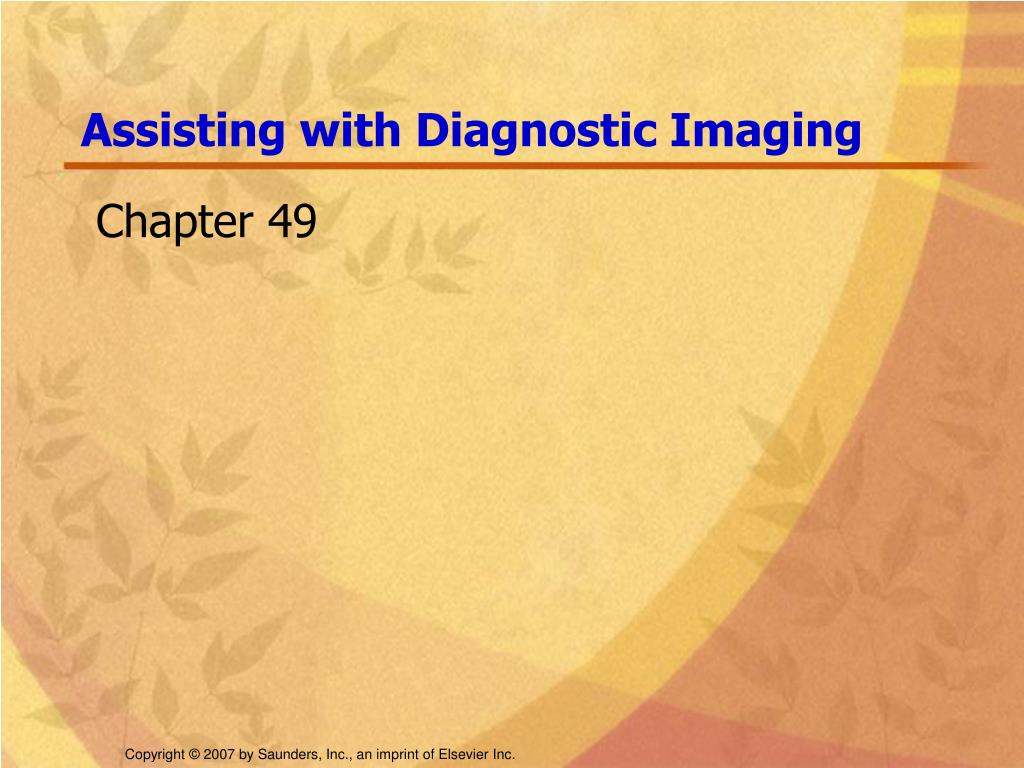 Assisting with Diagnostic Imaging

Chapter 49

Copyright © 2007 by Saunders, Inc., an imprint of Elsevier Inc.